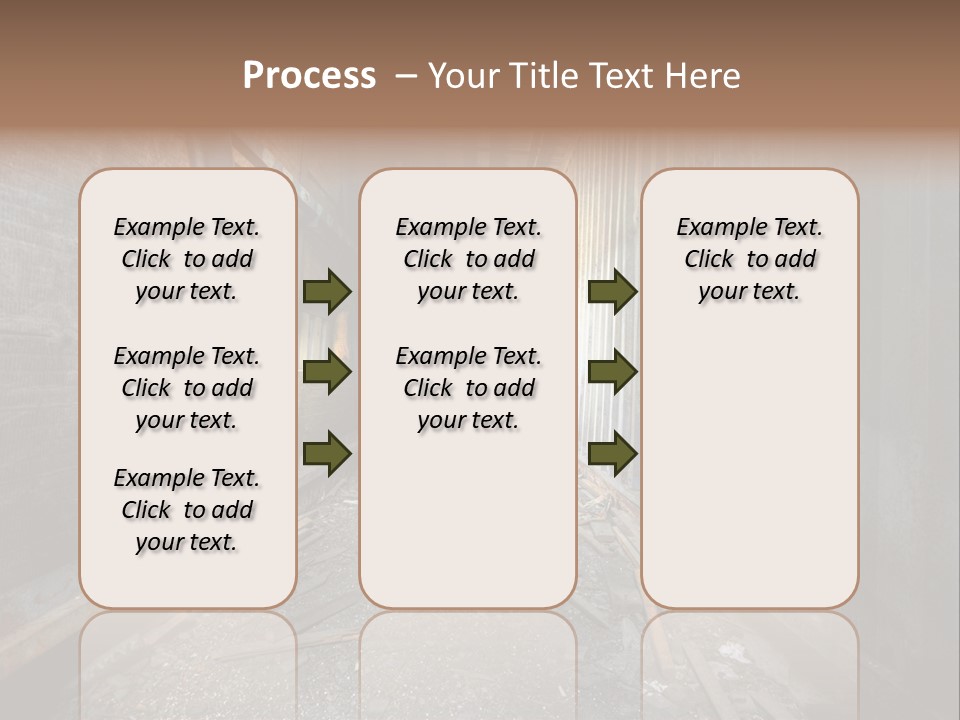 Process – Your Title Text Here

Example Text. Click to add your text.

Example Text. Click to add your text.

Example Text. Click to add your text.

Example Text. Click to add your text.

Example Text. Click to add your text.

Example Text. Click to add your text.